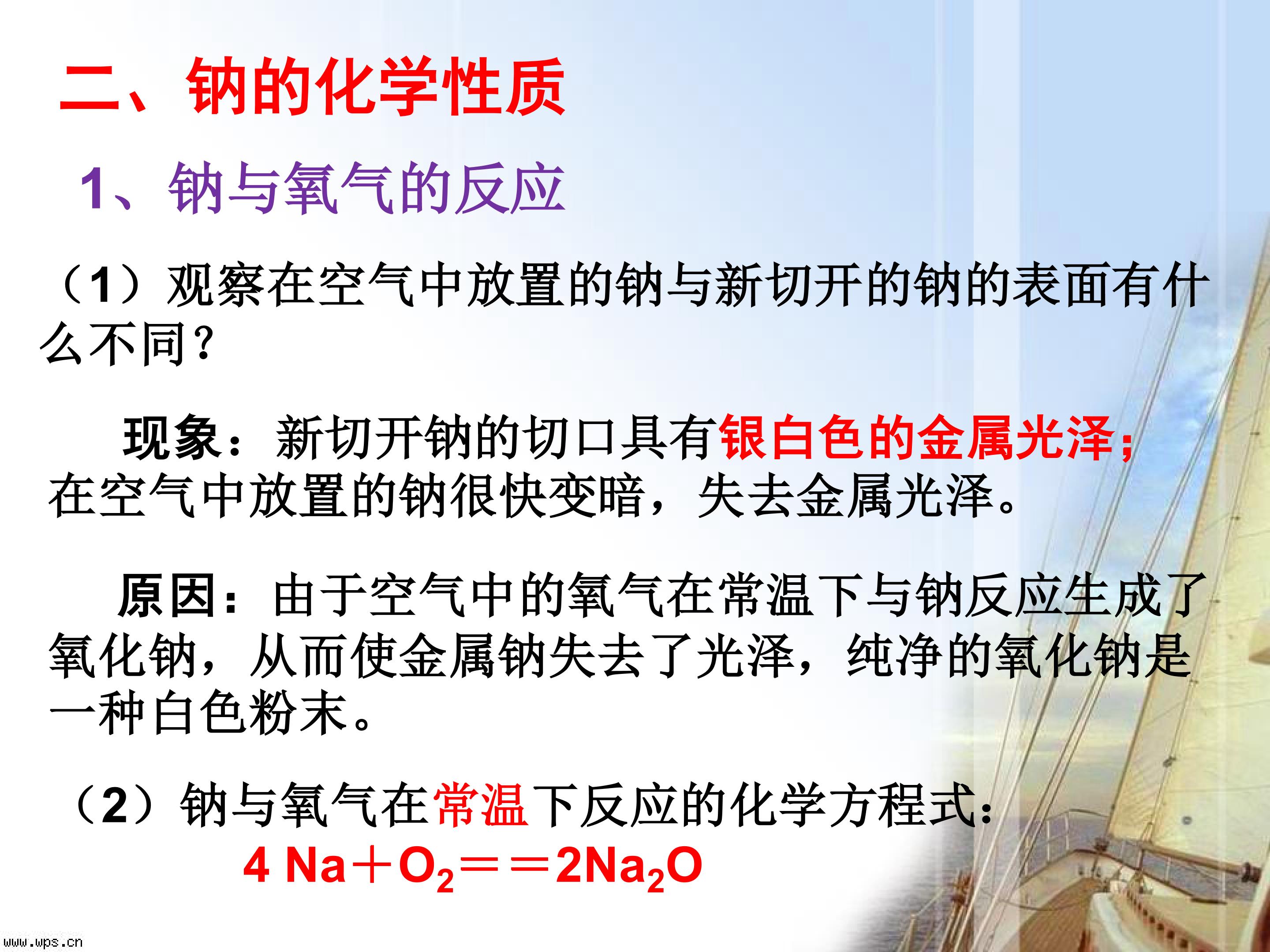 二、钠的化学性质

1、钠与氧气的反应

（1）观察在空气中放置的钠与新切开的钠的表面有什么不同？

现象：新切开钠的切口具有银白色的金属光泽；在空气中放置的钠很快变暗，失去金属光泽。

原因：由于空气中的氧气在常温下与钠反应生成了氧化钠，从而使金属钠失去了光泽，纯净的氧化钠是一种白色粉末。

（2）钠与氧气在常温下反应的化学方程式：

$4Na + O_2 == 2Na_2O$

www.wps.cn